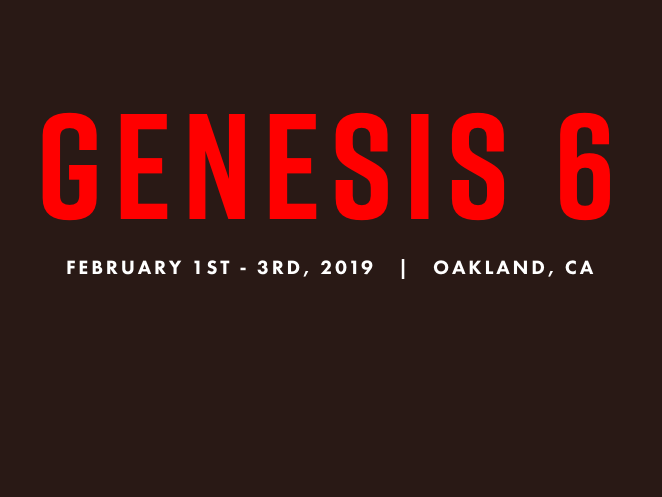 GENESIS 6

FEBRUARY 1ST - 3RD, 2019 | OAKLAND, CA